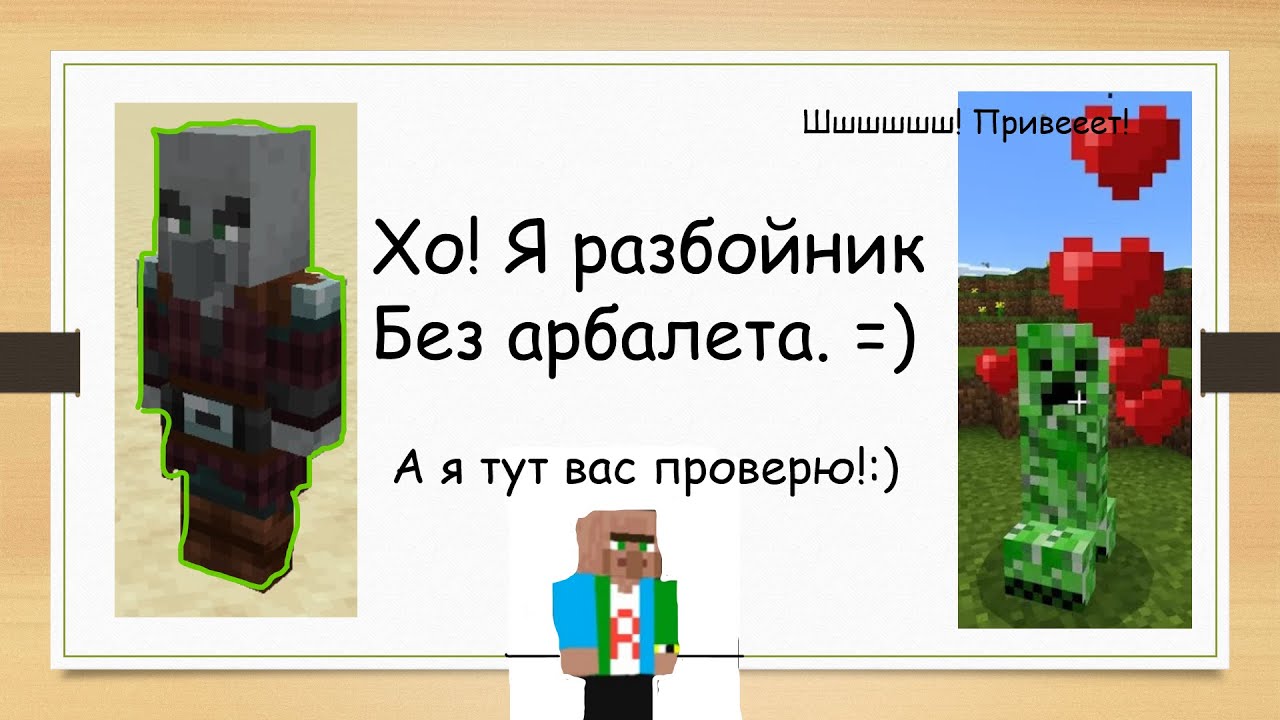 Шшшшшш! Привееет!

Хо! Я разбойник
Без арбалета. =)

А я тут вас проверю!:)

R